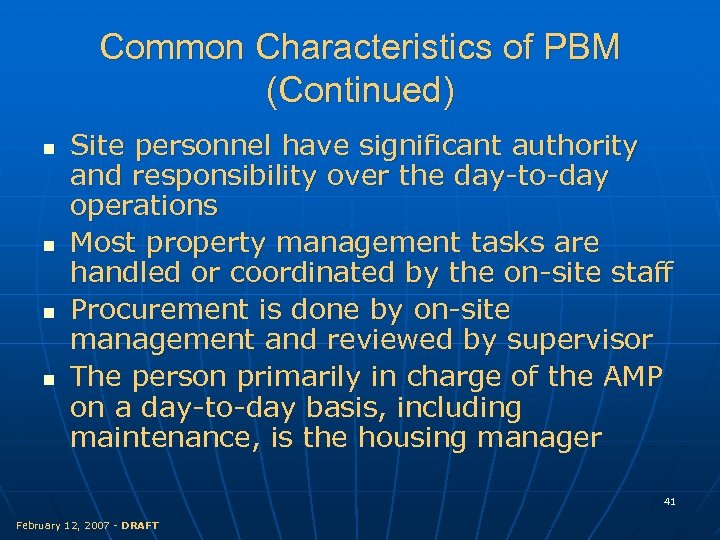 Common Characteristics of PBM (Continued)

- Site personnel have significant authority and responsibility over the day-to-day operations
- Most property management tasks are handled or coordinated by the on-site staff
- Procurement is done by on-site management and reviewed by supervisor
- The person primarily in charge of the AMP on a day-to-day basis, including maintenance, is the housing manager

41

February 12, 2007 - DRAFT